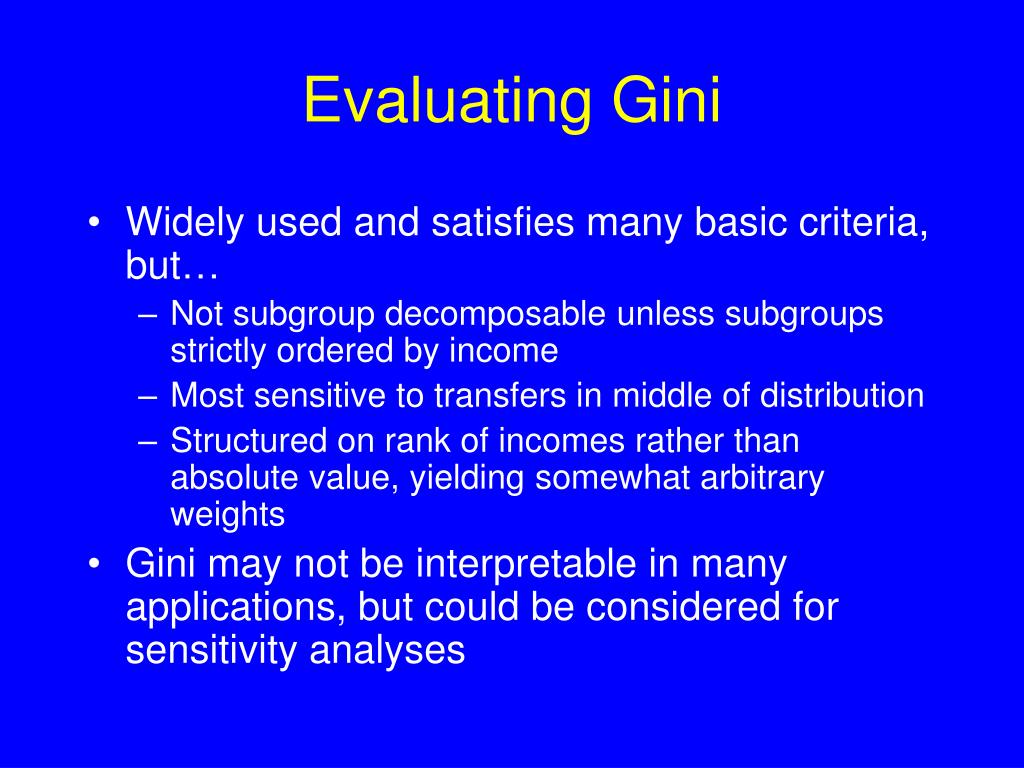 Evaluating Gini

• Widely used and satisfies many basic criteria, but…
– Not subgroup decomposable unless subgroups strictly ordered by income
– Most sensitive to transfers in middle of distribution
– Structured on rank of incomes rather than absolute value, yielding somewhat arbitrary weights
• Gini may not be interpretable in many applications, but could be considered for sensitivity analyses